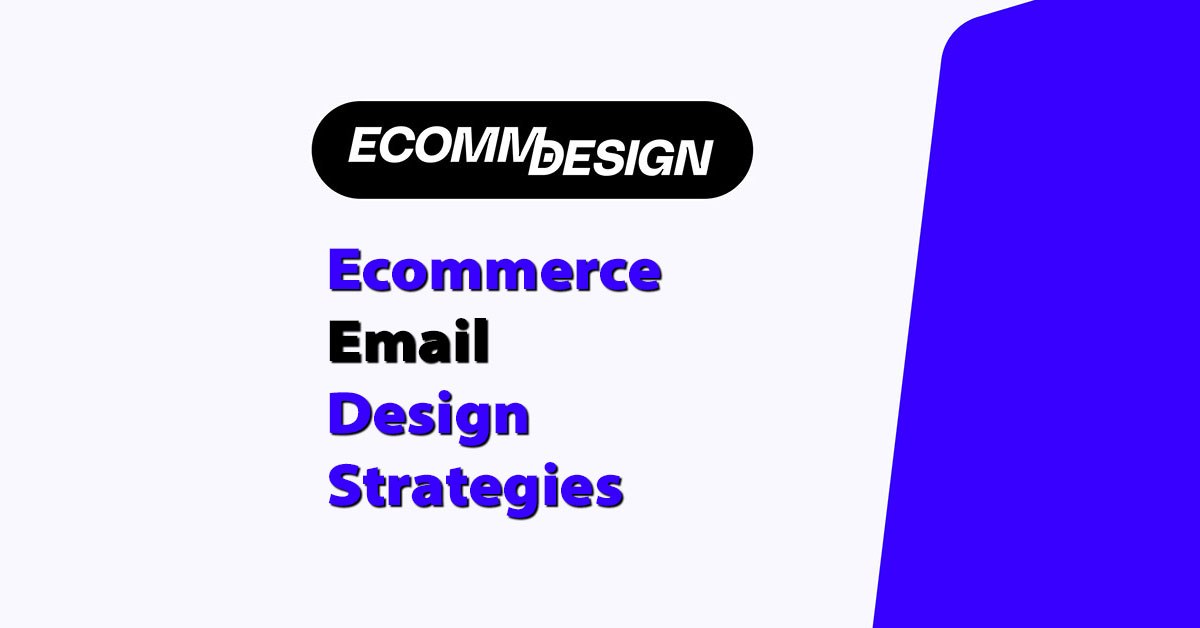 ECOMM DESIGN

Ecommerce
Email
Design
Strategies